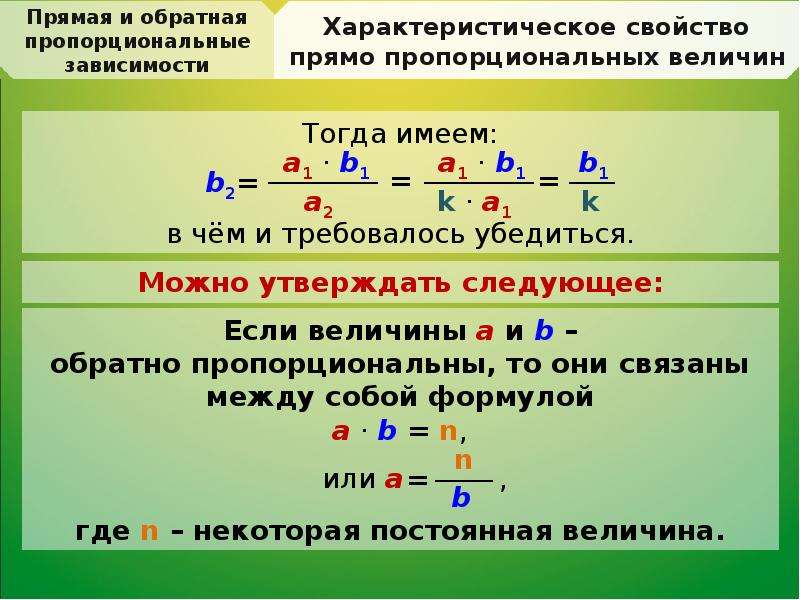 Прямая и обратная пропорциональные зависимости

Характеристическое свойство прямо пропорциональных величин

Тогда имеем:
$b_2 = \frac{a_1 \cdot b_1}{a_2} = \frac{a_1 \cdot b_1}{k \cdot a_1} = \frac{b_1}{k}$
в чём и требовалось убедиться.

Можно утверждать следующее:

Если величины $a$ и $b$ – обратно пропорциональны, то они связаны между собой формулой
$a \cdot b = n$,
или $a = \frac{n}{b}$,
где $n$ – некоторая постоянная величина.